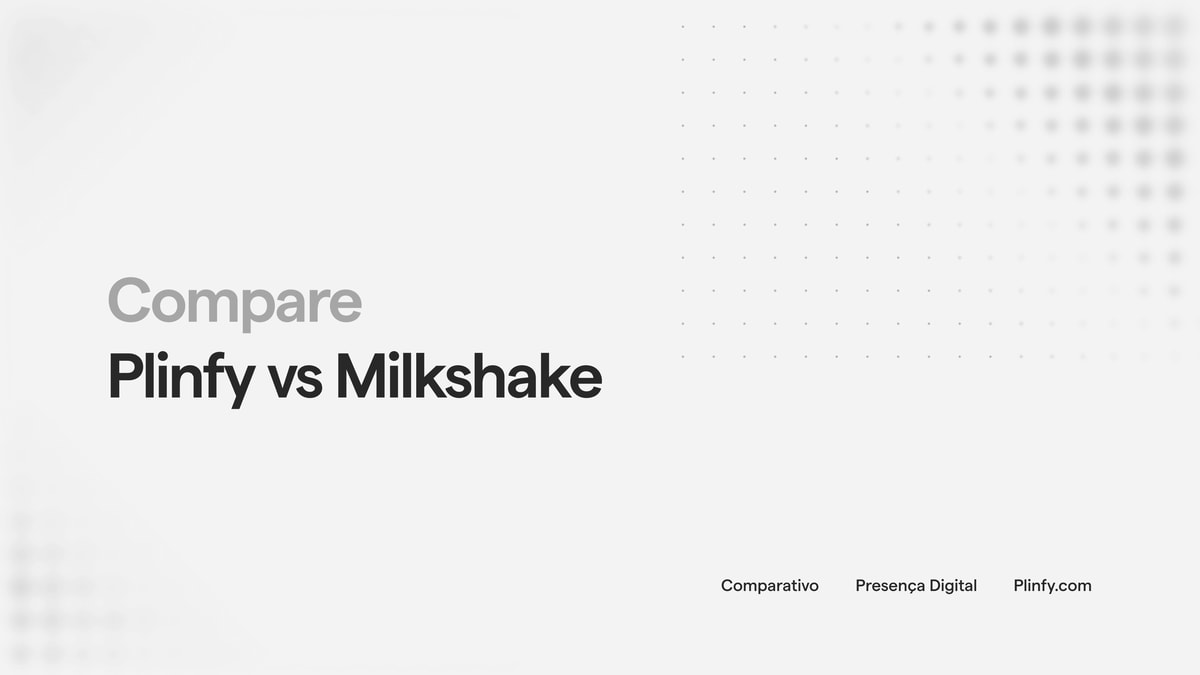 Compare
Plinfy vs Milkshake

Comparativo    Presença Digital    Plinfy.com